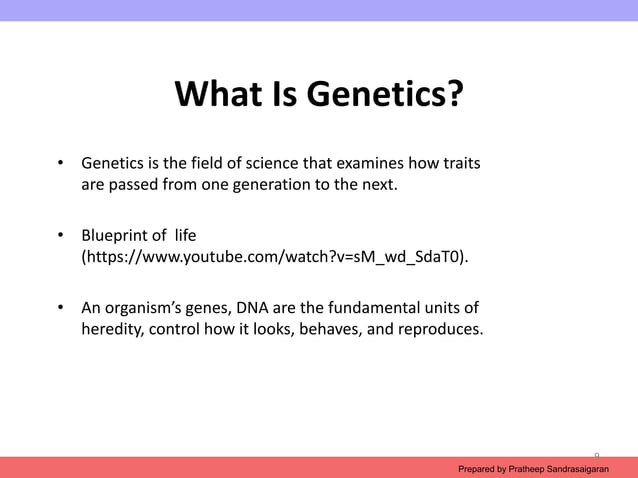 What Is Genetics?

• Genetics is the field of science that examines how traits are passed from one generation to the next.

• Blueprint of life (https://www.youtube.com/watch?v=sM_wd_SdaT0).

• An organism's genes, DNA are the fundamental units of heredity, control how it looks, behaves, and reproduces.

9

Prepared by Pratheep Sandrasaigaran